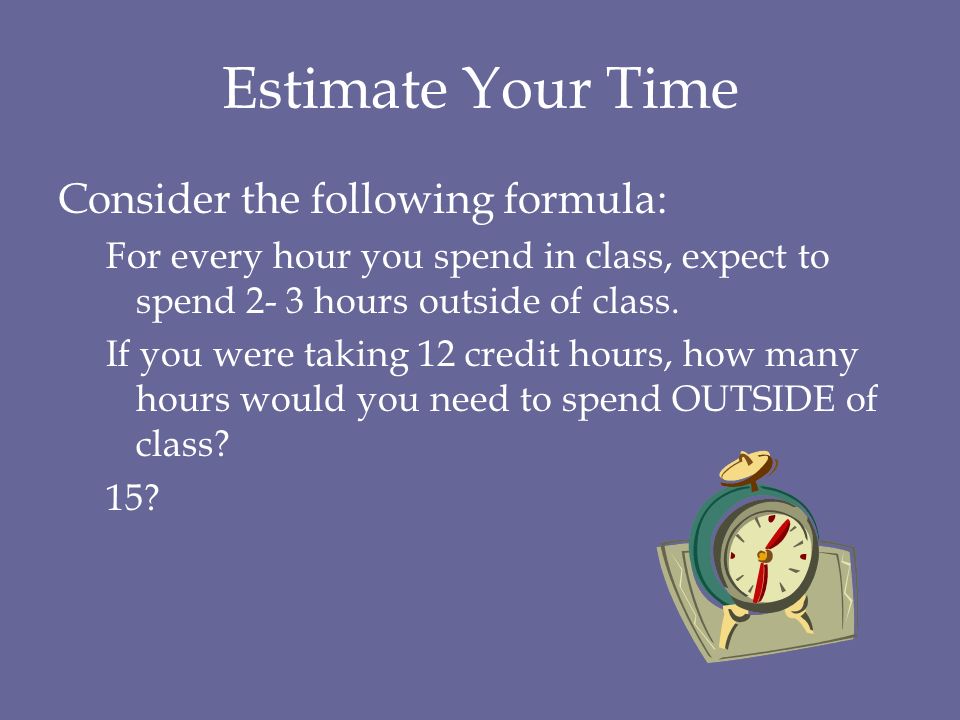 Estimate Your Time

Consider the following formula:

For every hour you spend in class, expect to spend 2- 3 hours outside of class.

If you were taking 12 credit hours, how many hours would you need to spend OUTSIDE of class?

15?